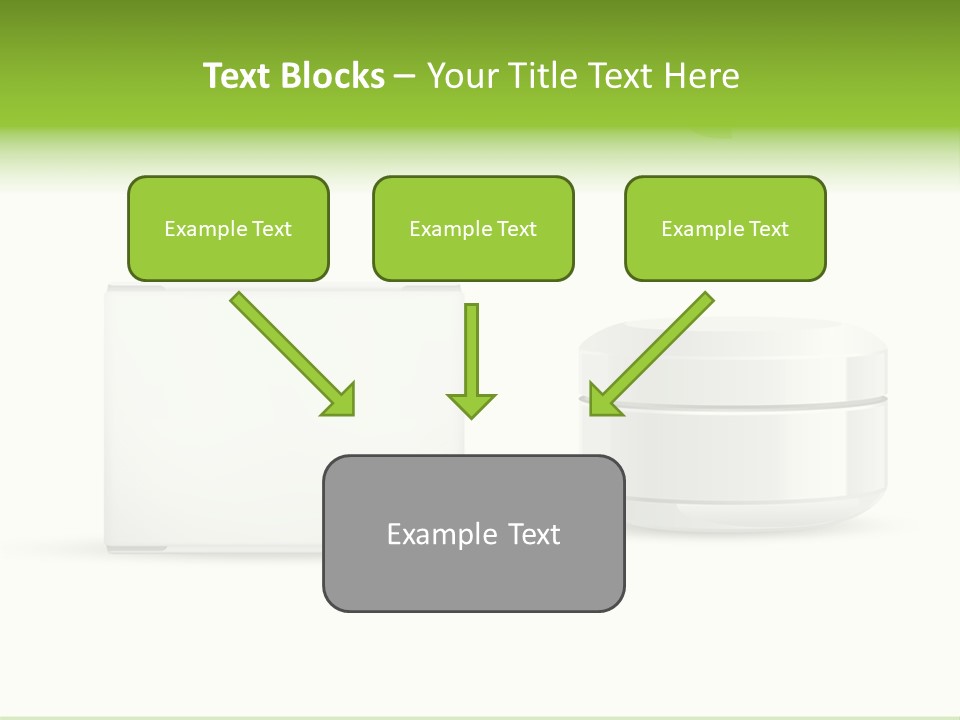 Text Blocks – Your Title Text Here

Example Text

Example Text

Example Text

Example Text